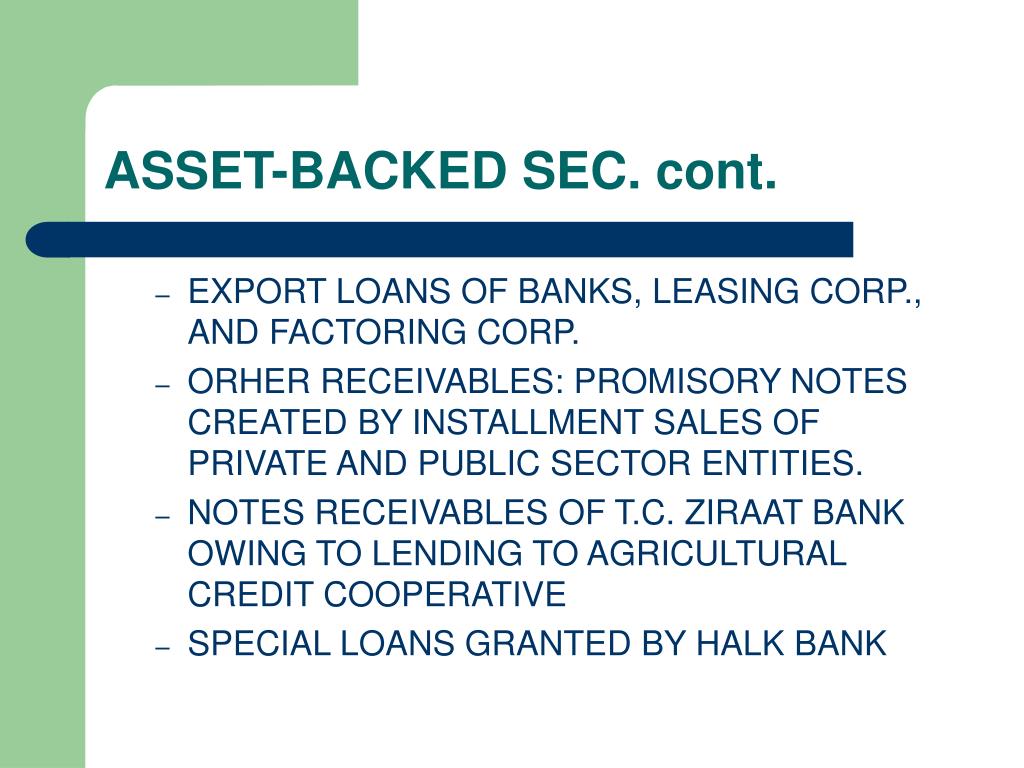 ASSET-BACKED SEC. cont.

– EXPORT LOANS OF BANKS, LEASING CORP., AND FACTORING CORP.
– ORHER RECEIVABLES: PROMISORY NOTES CREATED BY INSTALLMENT SALES OF PRIVATE AND PUBLIC SECTOR ENTITIES.
– NOTES RECEIVABLES OF T.C. ZIRAAT BANK OWING TO LENDING TO AGRICULTURAL CREDIT COOPERATIVE
– SPECIAL LOANS GRANTED BY HALK BANK